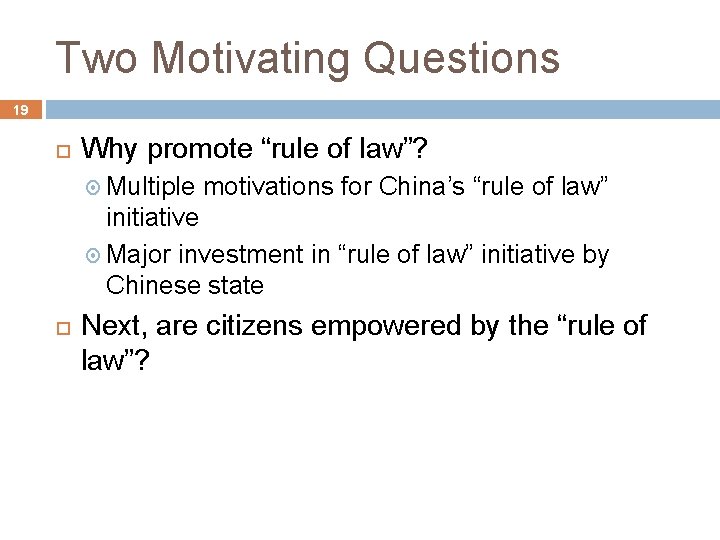 Two Motivating Questions

19

Why promote “rule of law”?

Multiple motivations for China’s “rule of law” initiative

Major investment in “rule of law” initiative by Chinese state

Next, are citizens empowered by the “rule of law”?